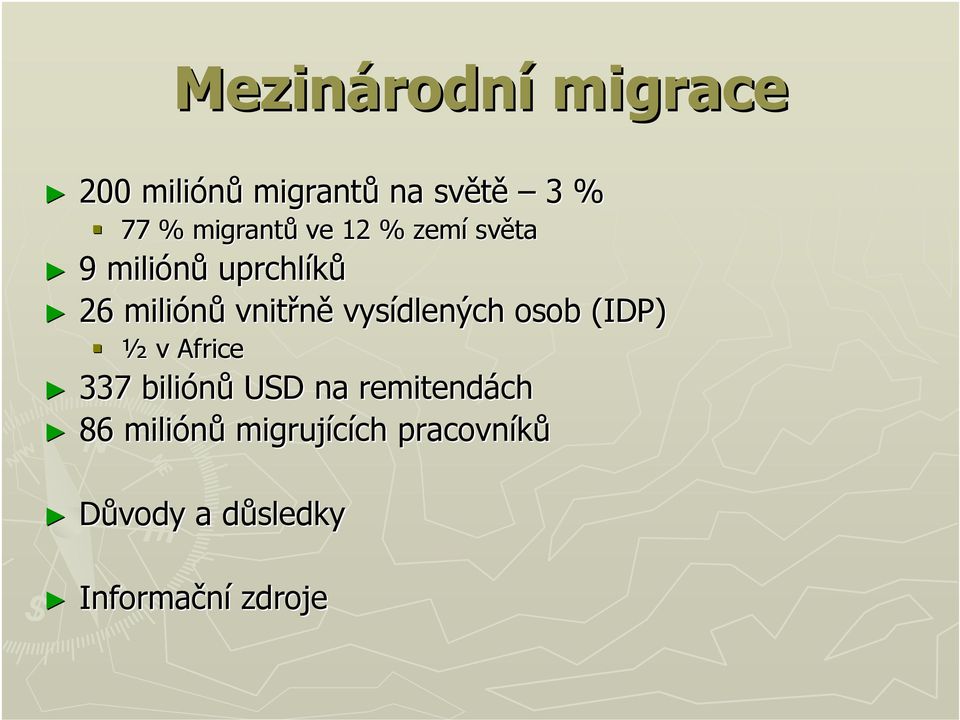 Mezinárodní migrace

► 200 miliónů migrantů na světě – 3 %
▪ 77 % migrantů ve 12 % zemí světa
► 9 miliónů uprchlíků
► 26 miliónů vnitřně vysídlených osob (IDP)
▪ ½ v Africe
► 337 biliónů USD na remitendách
► 86 miliónů migrujících pracovníků

► Důvody a důsledky

► Informační zdroje